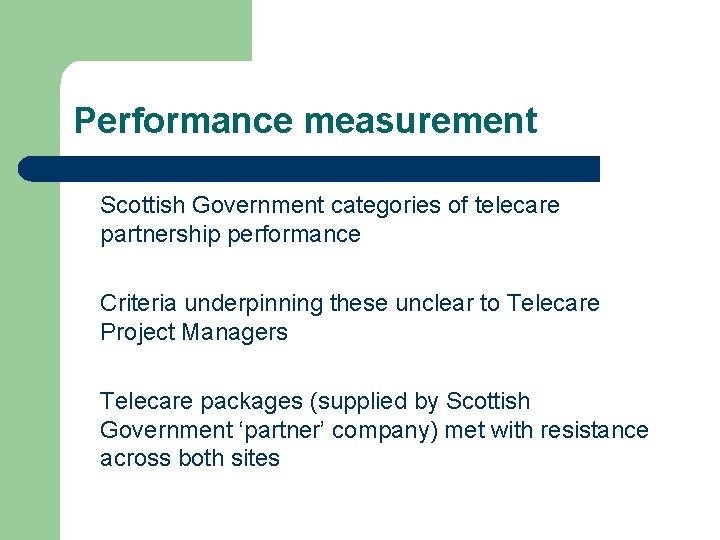 Performance measurement

Scottish Government categories of telecare partnership performance

Criteria underpinning these unclear to Telecare Project Managers

Telecare packages (supplied by Scottish Government ‘partner’ company) met with resistance across both sites